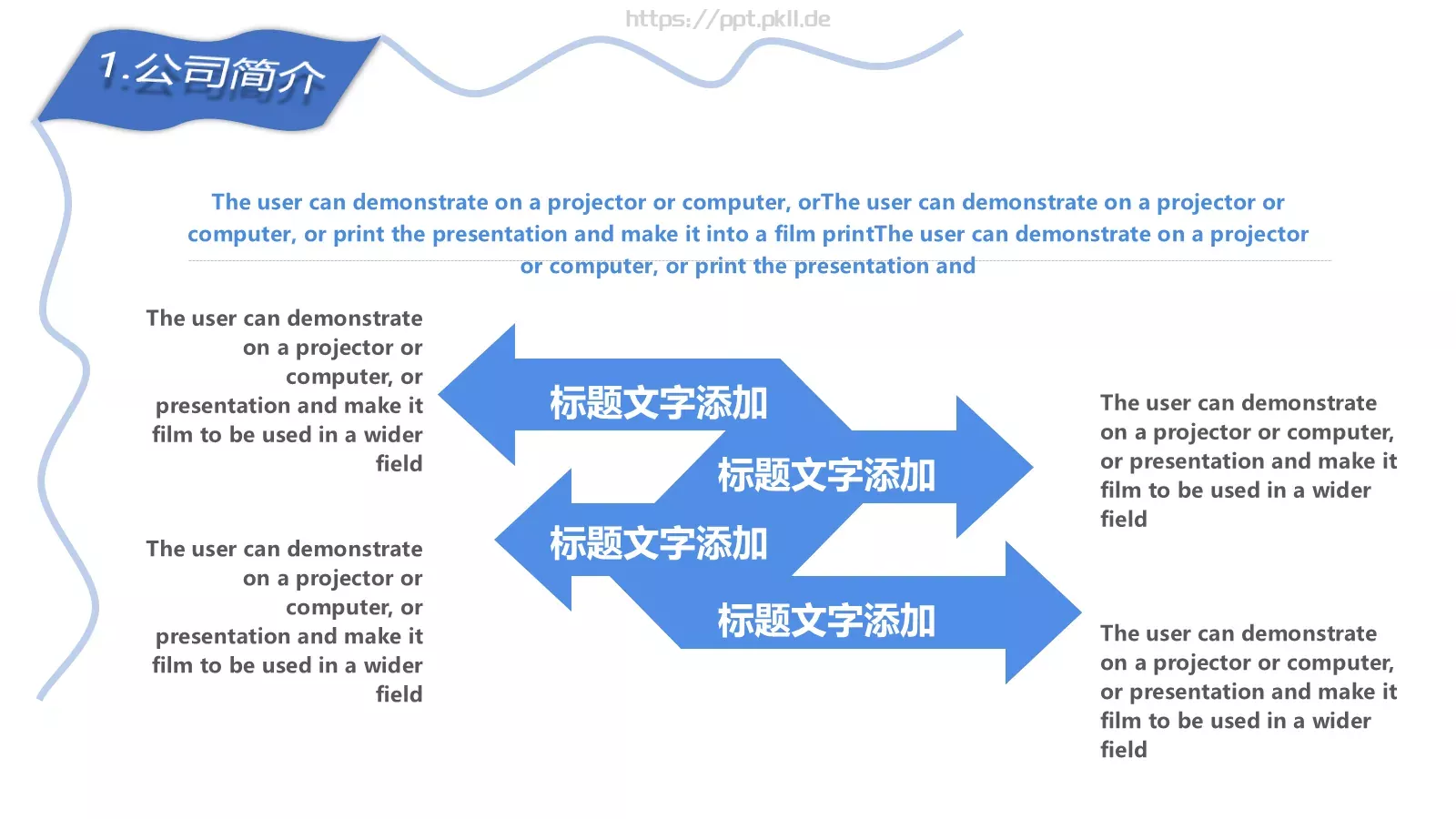 https://ppt.pkll.de

1.公司简介

The user can demonstrate on a projector or computer, orThe user can demonstrate on a projector or computer, or print the presentation and make it into a film printThe user can demonstrate on a projector or computer, or print the presentation and

The user can demonstrate on a projector or computer, or presentation and make it film to be used in a wider field

The user can demonstrate on a projector or computer, or presentation and make it film to be used in a wider field

标题文字添加

标题文字添加

标题文字添加

标题文字添加

The user can demonstrate on a projector or computer, or presentation and make it film to be used in a wider field

The user can demonstrate on a projector or computer, or presentation and make it film to be used in a wider field